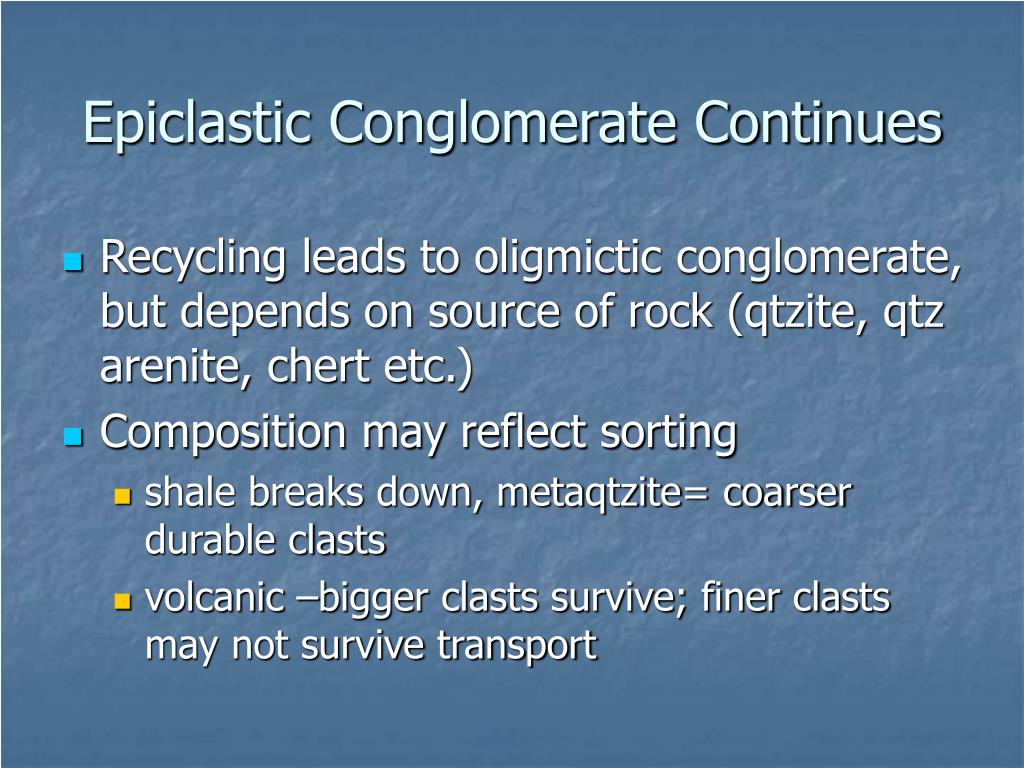 Epiclastic Conglomerate Continues

Recycling leads to oligmictic conglomerate, but depends on source of rock (qtzite, qtz arenite, chert etc.)

Composition may reflect sorting

shale breaks down, metaqtzite= coarser durable clasts

volcanic –bigger clasts survive; finer clasts may not survive transport